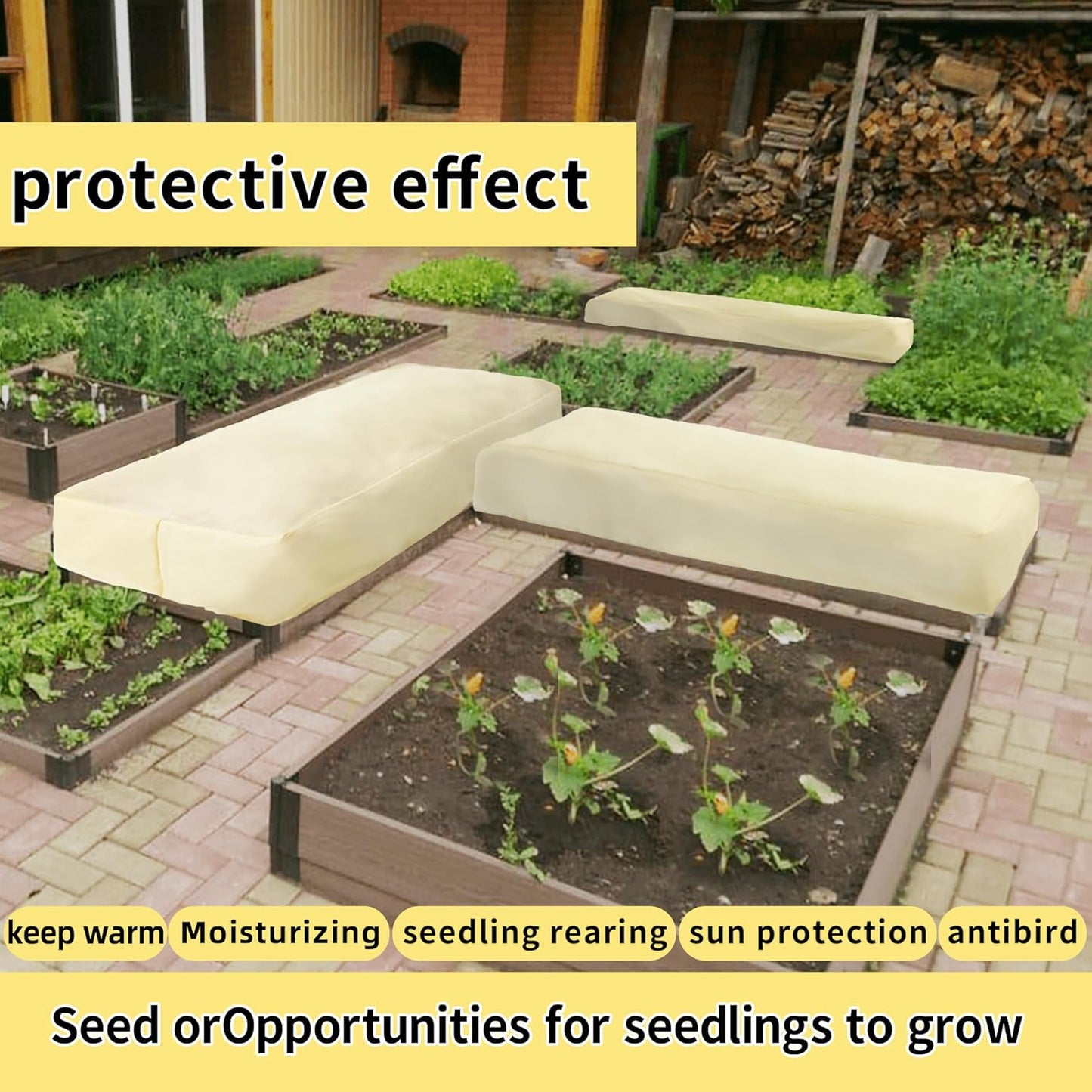 protective effect

keep warm Moisturizing seedling rearing sun protection antibird

Seed orOpportunities for seedlings to grow